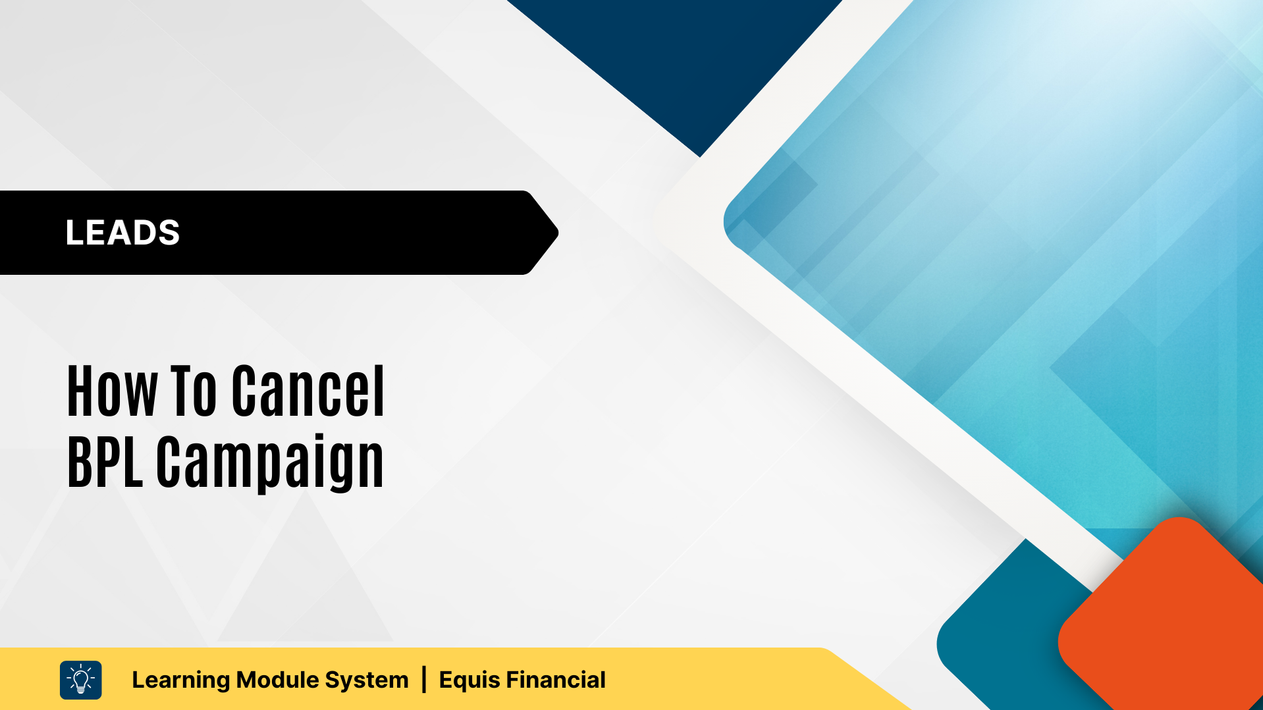 LEADS

How To Cancel BPL Campaign

Learning Module System | Equis Financial